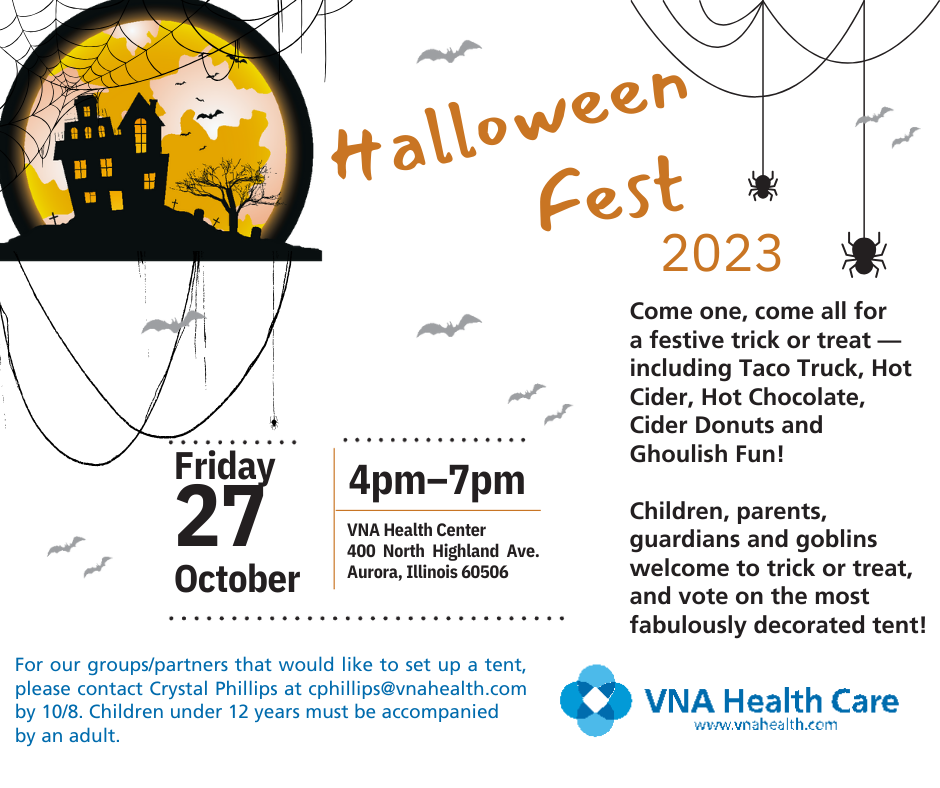 Halloween Fest 2023

Come one, come all for a festive trick or treat — including Taco Truck, Hot Cider, Hot Chocolate, Cider Donuts and Ghoulish Fun!

Children, parents, guardians and goblins welcome to trick or treat, and vote on the most fabulously decorated tent!

Friday 27 October

4pm–7pm

VNA Health Center
400 North Highland Ave.
Aurora, Illinois 60506

For our groups/partners that would like to set up a tent, please contact Crystal Phillips at cphillips@vnahealth.com by 10/8. Children under 12 years must be accompanied by an adult.

VNA Health Care
www.vnahealth.com